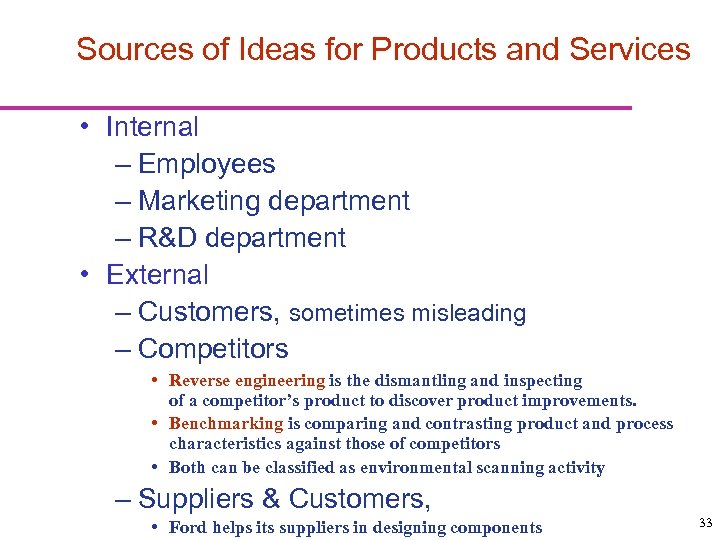 Sources of Ideas for Products and Services

• Internal
  – Employees
  – Marketing department
  – R&D department
• External
  – Customers, sometimes misleading
  – Competitors
    • Reverse engineering is the dismantling and inspecting of a competitor's product to discover product improvements.
    • Benchmarking is comparing and contrasting product and process characteristics against those of competitors
    • Both can be classified as environmental scanning activity
  – Suppliers & Customers,
    • Ford helps its suppliers in designing components

33